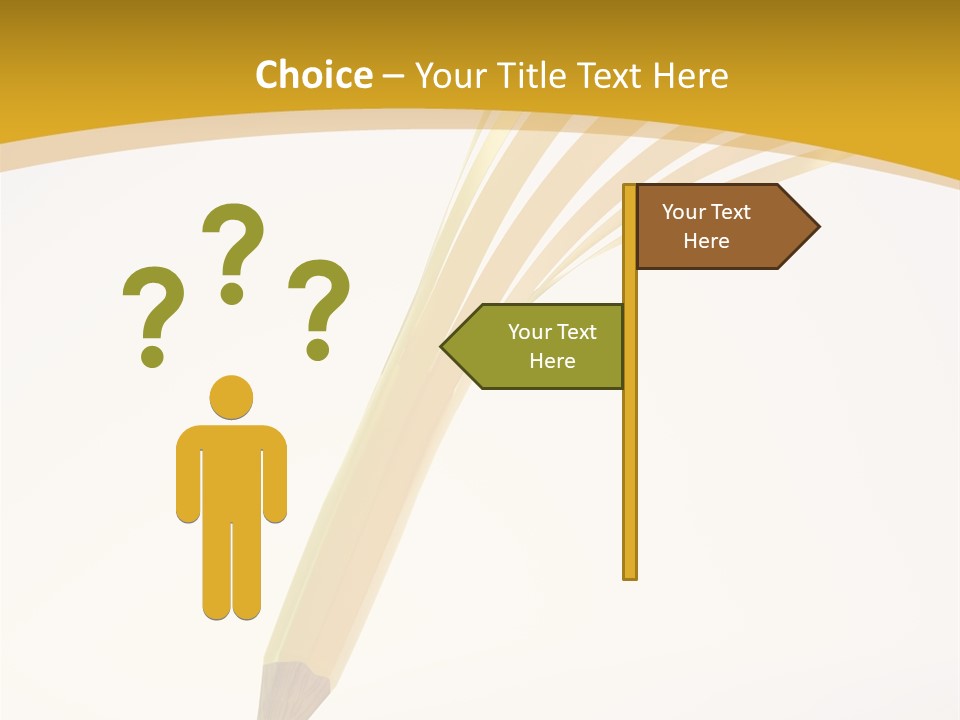 Choice – Your Title Text Here

? ? ?

Your Text Here

Your Text Here